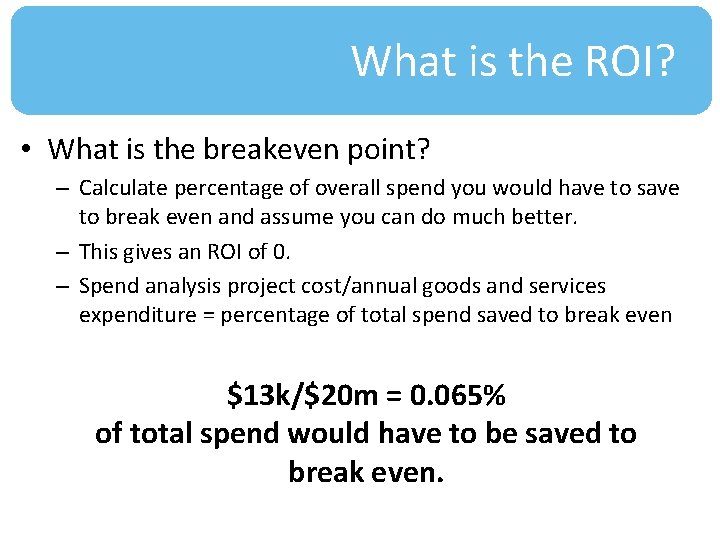 What is the ROI?

• What is the breakeven point?
– Calculate percentage of overall spend you would have to save to break even and assume you can do much better.
– This gives an ROI of 0.
– Spend analysis project cost/annual goods and services expenditure = percentage of total spend saved to break even

\$13k/\$20m = 0.065%
of total spend would have to be saved to break even.